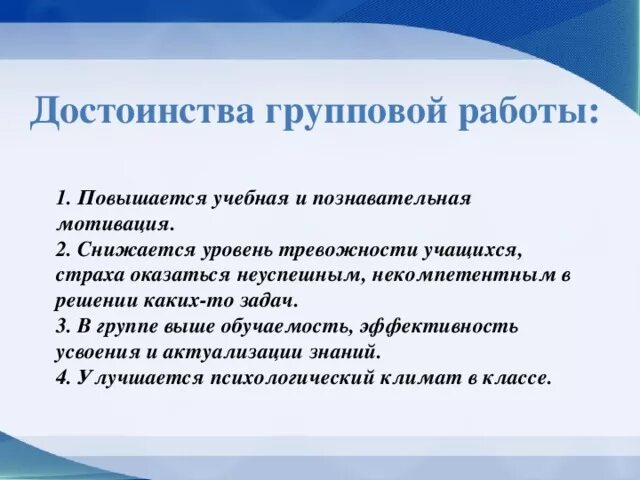 Достоинства групповой работы:

1. Повышается учебная и познавательная мотивация.
2. Снижается уровень тревожности учащихся, страха оказаться неуспешным, некомпетентным в решении каких-то задач.
3. В группе выше обучаемость, эффективность усвоения и актуализации знаний.
4. Улучшается психологический климат в классе.